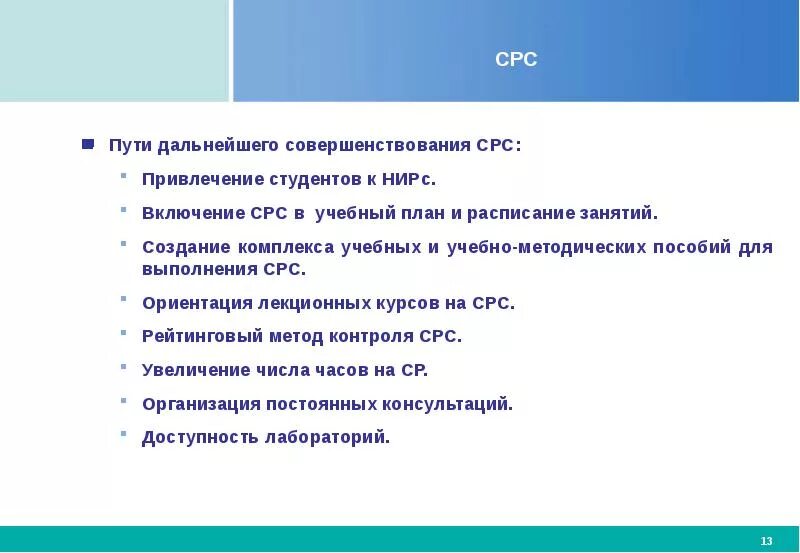 СРС

Пути дальнейшего совершенствования СРС:

Привлечение студентов к НИРс.

Включение СРС в учебный план и расписание занятий.

Создание комплекса учебных и учебно-методических пособий для выполнения СРС.

Ориентация лекционных курсов на СРС.

Рейтинговый метод контроля СРС.

Увеличение числа часов на СР.

Организация постоянных консультаций.

Доступность лабораторий.

13